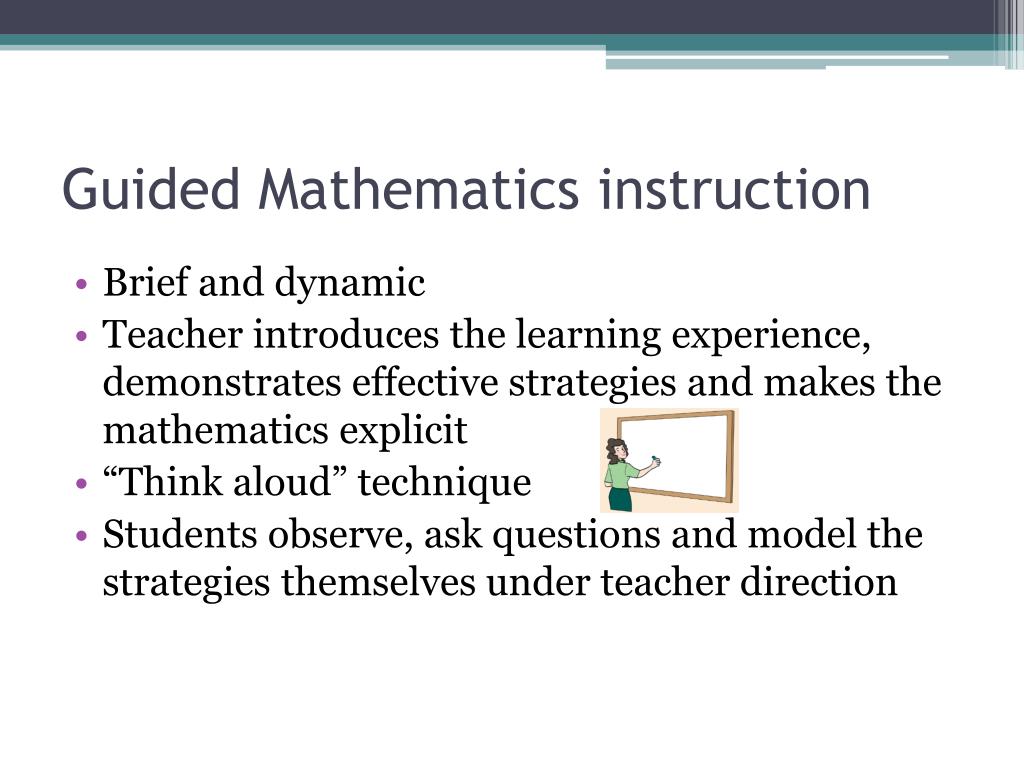 Guided Mathematics instruction

• Brief and dynamic
• Teacher introduces the learning experience, demonstrates effective strategies and makes the mathematics explicit
• “Think aloud” technique
• Students observe, ask questions and model the strategies themselves under teacher direction